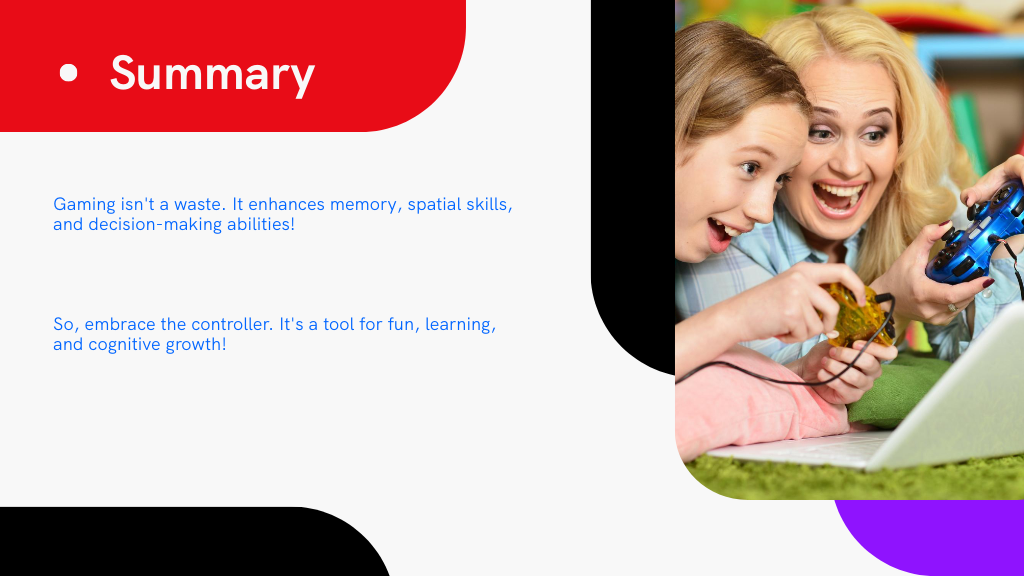 • Summary

Gaming isn't a waste. It enhances memory, spatial skills, and decision-making abilities!

So, embrace the controller. It's a tool for fun, learning, and cognitive growth!